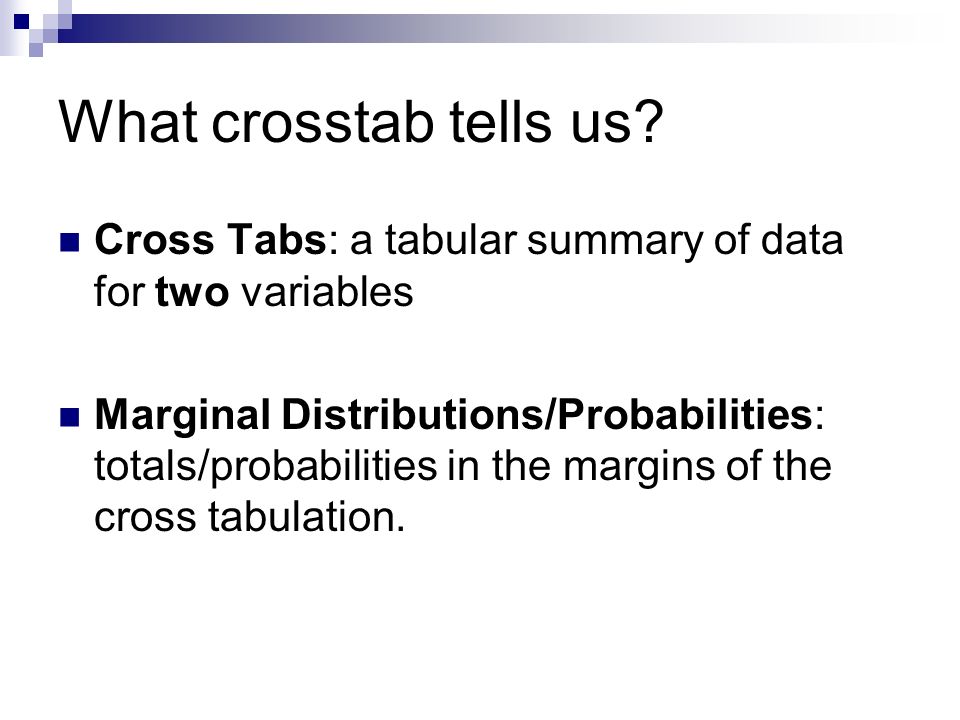 What crosstab tells us?

Cross Tabs: a tabular summary of data for two variables

Marginal Distributions/Probabilities: totals/probabilities in the margins of the cross tabulation.